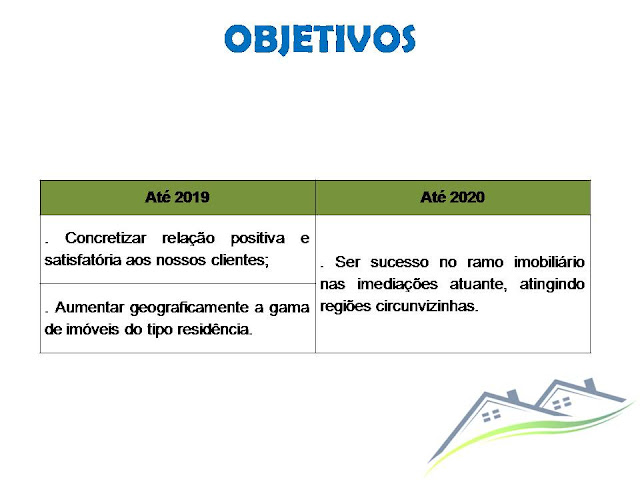 OBJETIVOS

| Até 2019 | Até 2020 |
|---|---|
| . Concretizar relação positiva e satisfatória aos nossos clientes; | . Ser sucesso no ramo imobiliário nas imediações atuante, atingindo regiões circunvizinhas. |
| . Aumentar geograficamente a gama de imóveis do tipo residência. | |